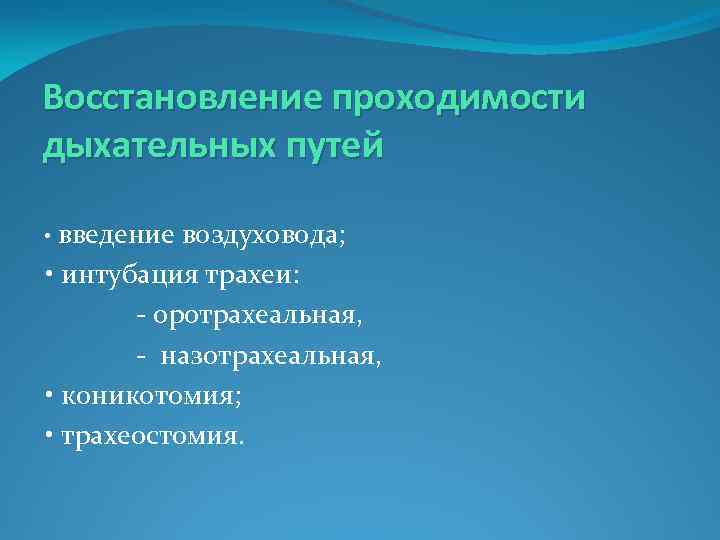 Восстановление проходимости дыхательных путей

• введение воздуховода;
• интубация трахеи:
- оротрахеальная,
- назотрахеальная,
• коникотомия;
• трахеостомия.